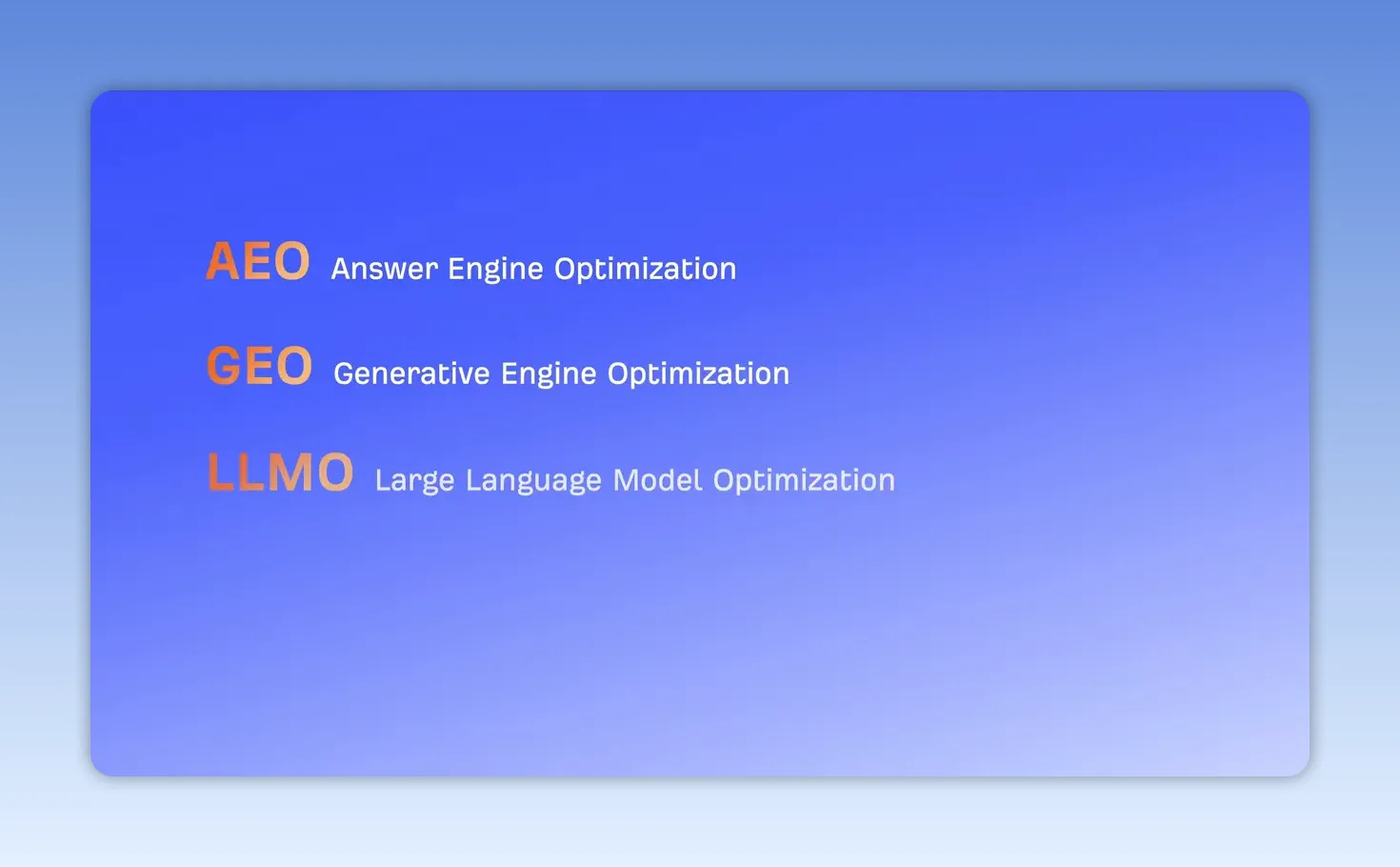 AEO Answer Engine Optimization

GEO Generative Engine Optimization

LLMO Large Language Model Optimization